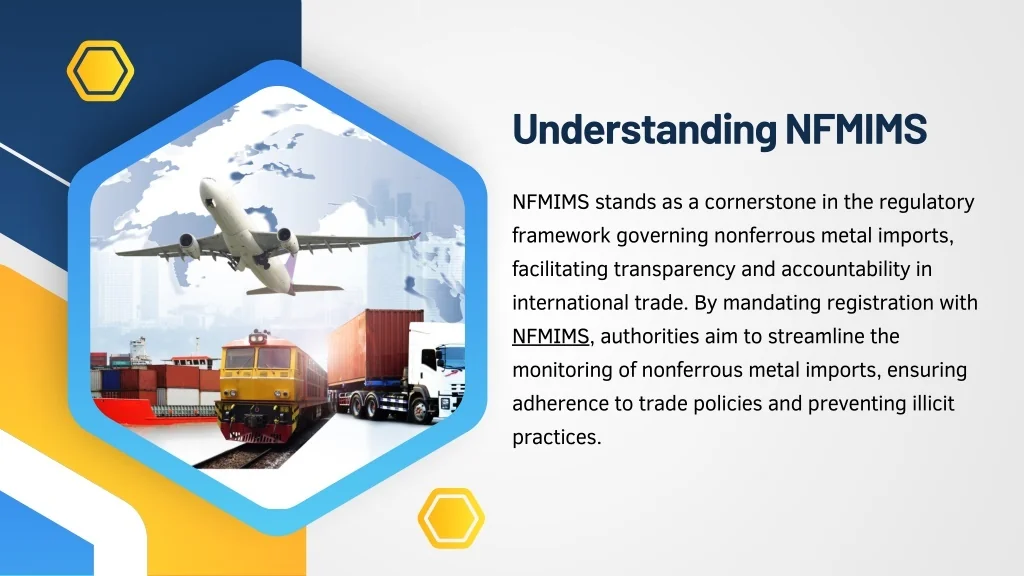 Understanding NFMIMS

NFMIMS stands as a cornerstone in the regulatory framework governing nonferrous metal imports, facilitating transparency and accountability in international trade. By mandating registration with NFMIMS, authorities aim to streamline the monitoring of nonferrous metal imports, ensuring adherence to trade policies and preventing illicit practices.